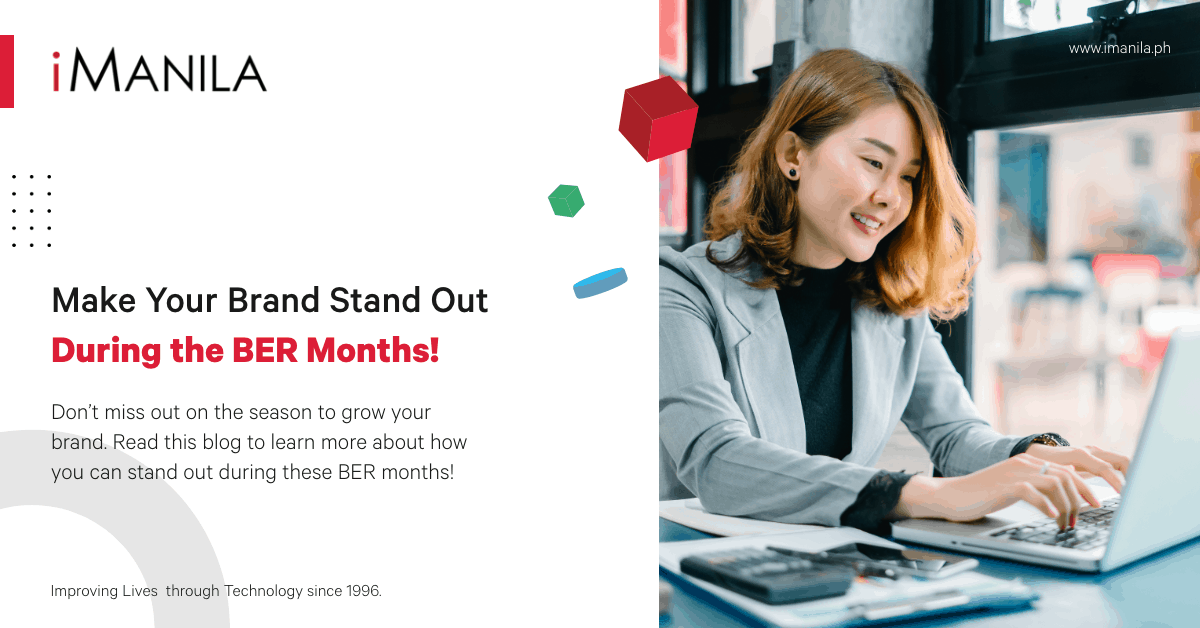 iMANILA

www.imanila.ph

Make Your Brand Stand Out
During the BER Months!

Don't miss out on the season to grow your brand. Read this blog to learn more about how you can stand out during these BER months!

Improving Lives  through Technology since 1996.